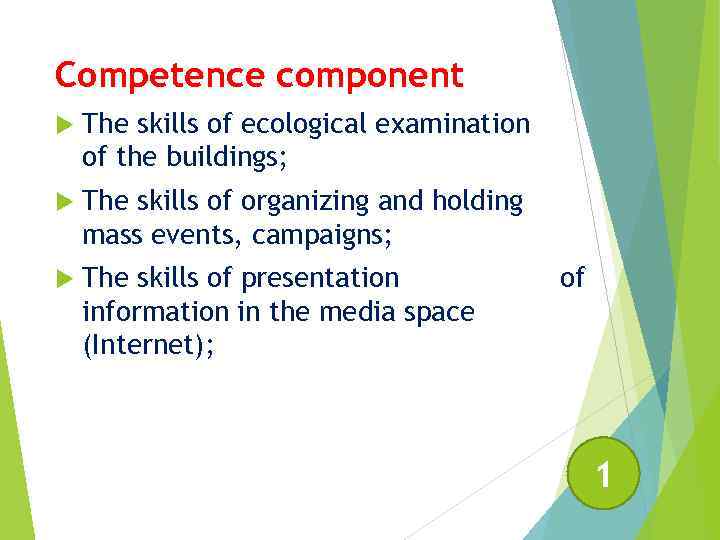 Competence component

The skills of ecological examination of the buildings;

The skills of organizing and holding mass events, campaigns;

The skills of presentation of information in the media space (Internet);

1